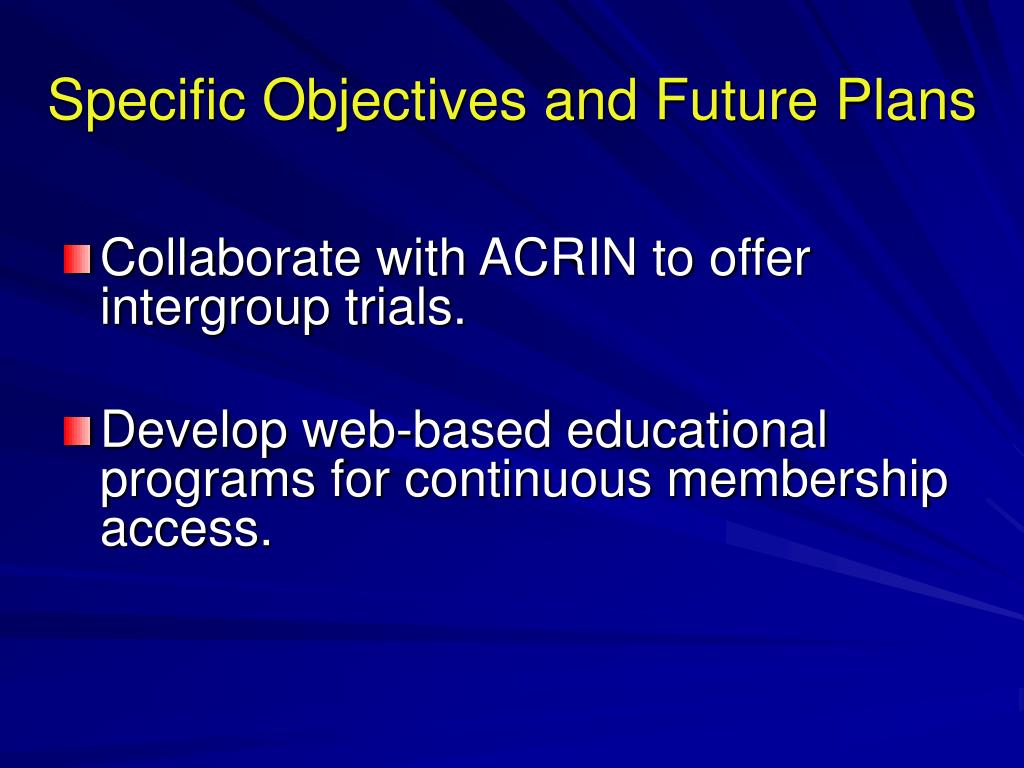 Specific Objectives and Future Plans

Collaborate with ACRIN to offer intergroup trials.

Develop web-based educational programs for continuous membership access.